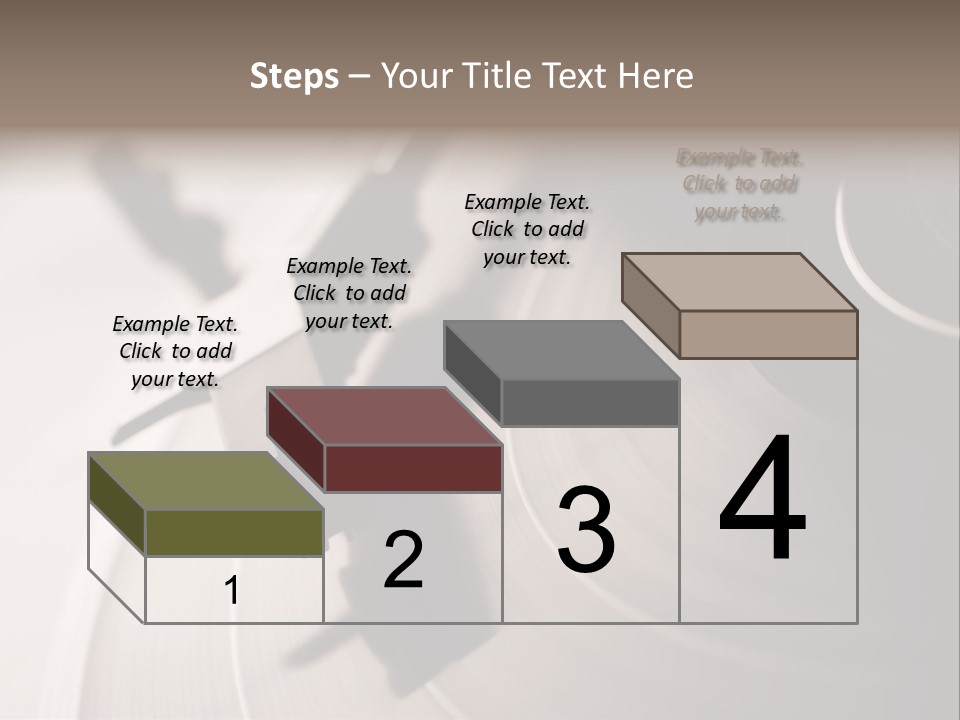 Steps – Your Title Text Here

Example Text. Click to add your text.

Example Text. Click to add your text.

Example Text. Click to add your text.

Example Text. Click to add your text.

1

2

3

4